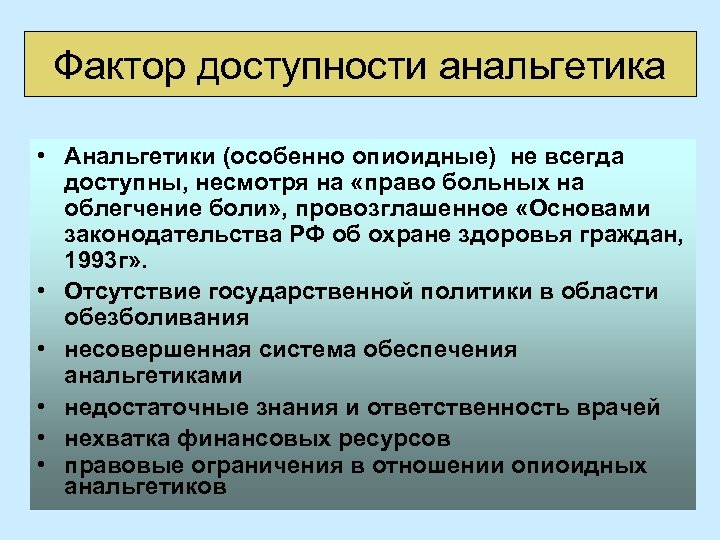 Фактор доступности анальгетика

• Анальгетики (особенно опиоидные) не всегда доступны, несмотря на «право больных на облегчение боли», провозглашенное «Основами законодательства РФ об охране здоровья граждан, 1993г».
• Отсутствие государственной политики в области обезболивания
• несовершенная система обеспечения анальгетиками
• недостаточные знания и ответственность врачей
• нехватка финансовых ресурсов
• правовые ограничения в отношении опиоидных анальгетиков